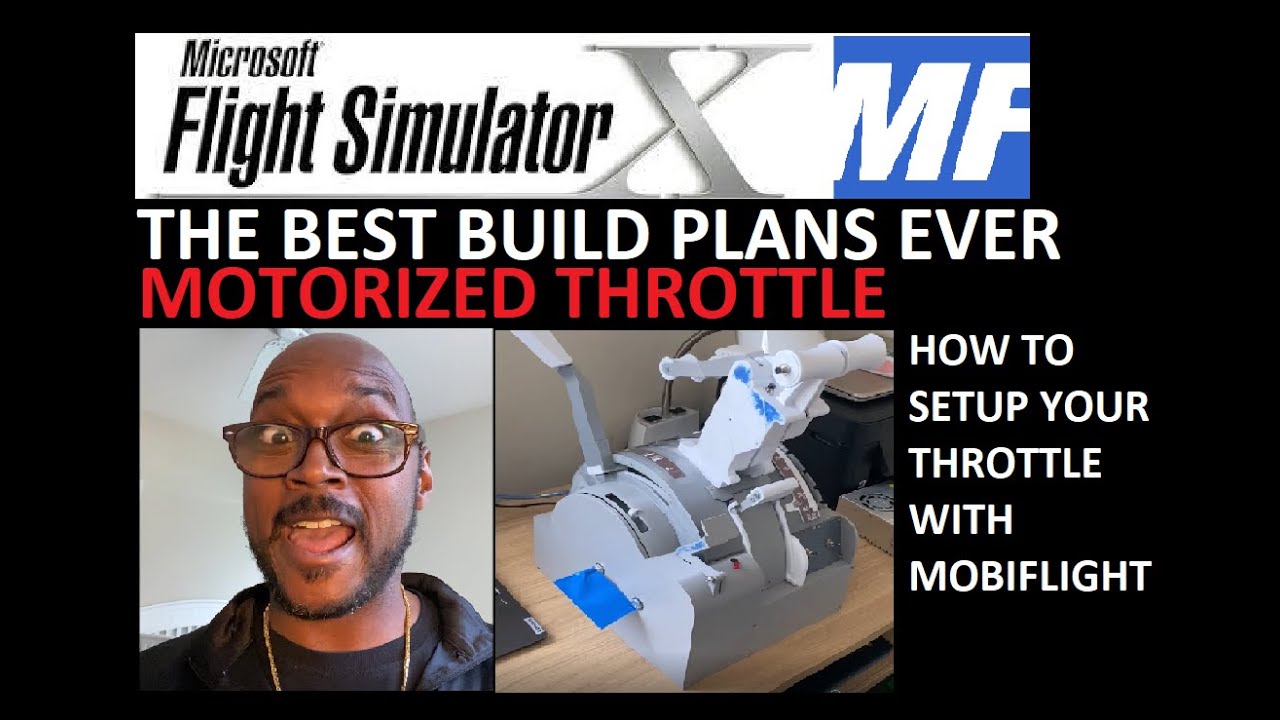 Microsoft
Flight Simulator X

MF

THE BEST BUILD PLANS EVER
MOTORIZED THROTTLE

HOW TO SETUP YOUR THROTTLE WITH MOBIFLIGHT